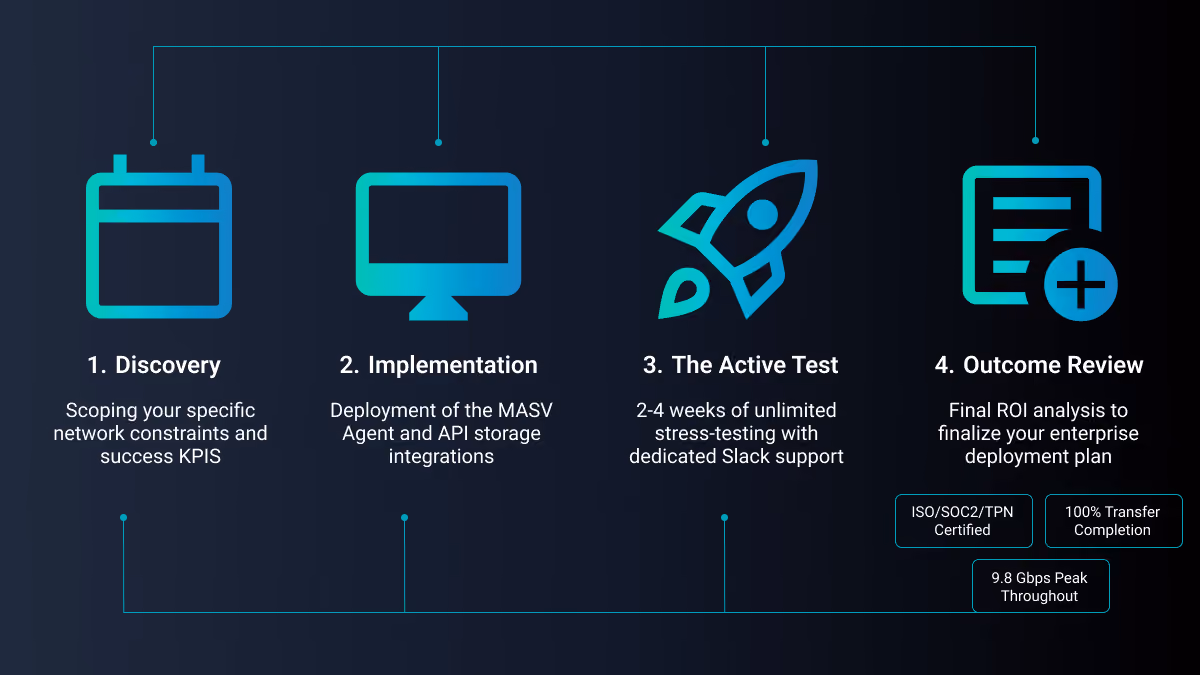 1. Discovery

Scoping your specific network constraints and success KPIS

2. Implementation

Deployment of the MASV Agent and API storage integrations

3. The Active Test

2-4 weeks of unlimited stress-testing with dedicated Slack support

4. Outcome Review

Final ROI analysis to finalize your enterprise deployment plan

ISO/SOC2/TPN Certified

100% Transfer Completion

9.8 Gbps Peak Throughout